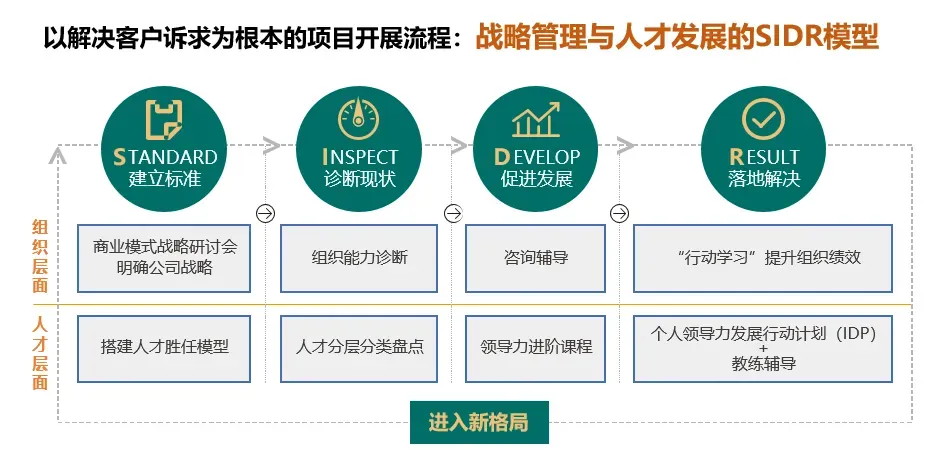 以解决客户诉求为根本的项目开展流程：战略管理与人才发展的SIDR模型

STANDARD
建立标准

INSPECT
诊断现状

DEVELOP
促进发展

RESULT
落地解决

组织层面

商业模式战略研讨会
明确公司战略

组织能力诊断

咨询辅导

“行动学习”提升组织绩效

人才层面

搭建人才胜任模型

人才分层分类盘点

领导力进阶课程

个人领导力发展行动计划（IDP）
+
教练辅导

进入新格局